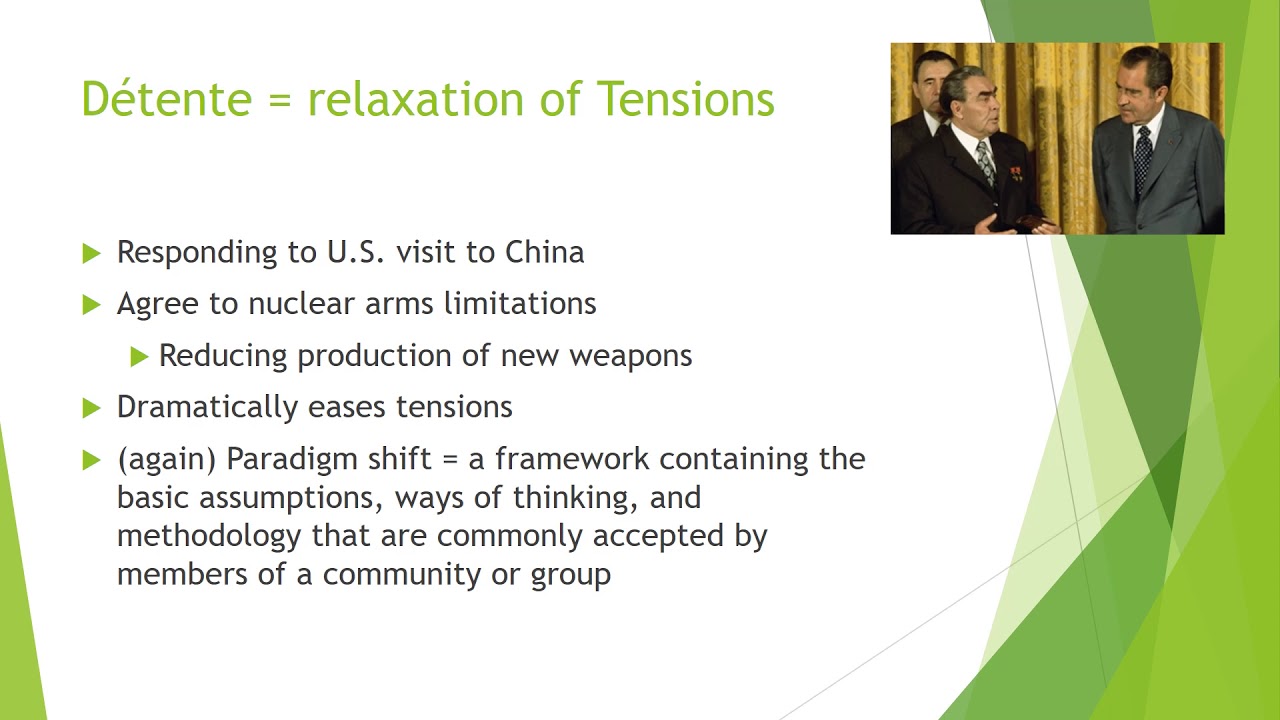 Détente = relaxation of Tensions

Responding to U.S. visit to China

Agree to nuclear arms limitations

Reducing production of new weapons

Dramatically eases tensions

(again) Paradigm shift = a framework containing the basic assumptions, ways of thinking, and methodology that are commonly accepted by members of a community or group